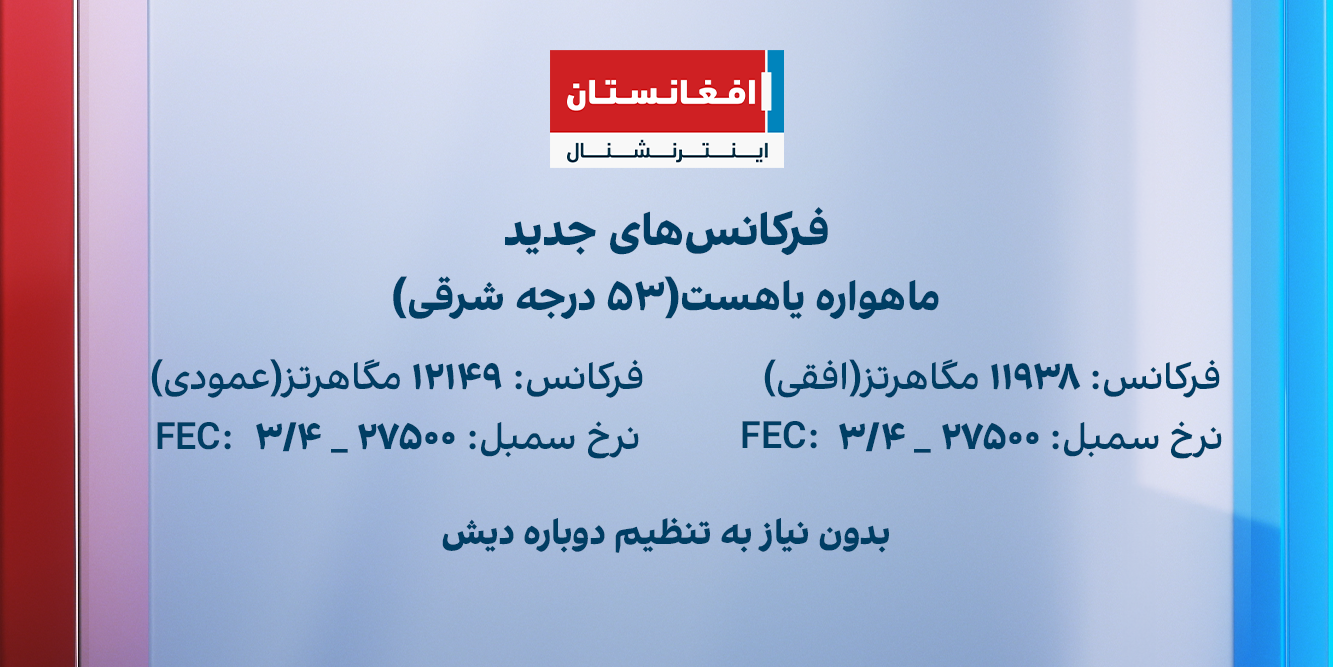 افغانستان
اینترنشنال

فرکانس‌های جدید
ماهواره یاهست(۵۳ درجه شرقی)

فرکانس: ۱۱۹۳۸ مگاهرتز(افقی)
نرخ سمبل: ۲۷۵۰۰ _ ۳/۴ :FEC

فرکانس: ۱۲۱۴۹ مگاهرتز(عمودی)
نرخ سمبل: ۲۷۵۰۰ _ ۳/۴ :FEC

بدون نیاز به تنظیم دوباره دیش